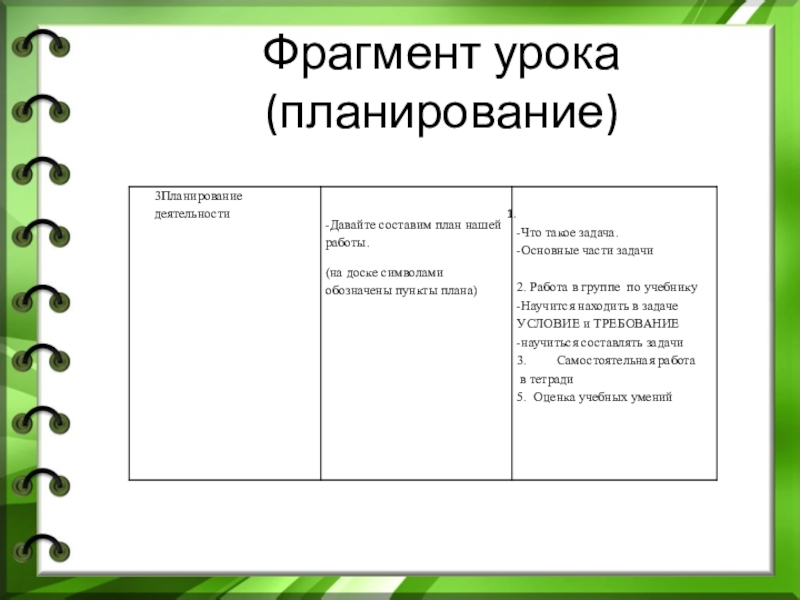 Фрагмент урока (планирование)

| 3Планирование деятельности | -Давайте составим план нашей работы. (на доске символами обозначены пункты плана) | 1. -Что такое задача. -Основные части задачи 2. Работа в группе по учебнику -Научится находить в задаче УСЛОВИЕ и ТРЕБОВАНИЕ -научиться составлять задачи 3. Самостоятельная работа в тетради 5. Оценка учебных умений |
|---|---|---|